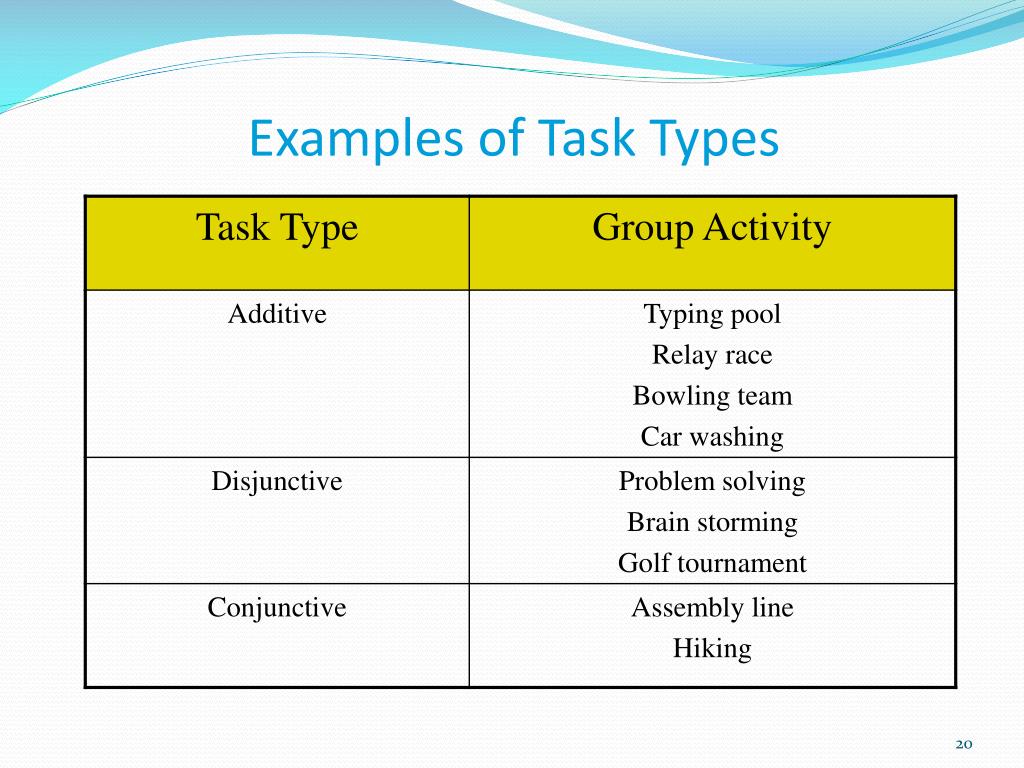 Examples of Task Types

| Task Type | Group Activity |
|---|---|
| Additive | Typing pool<br>Relay race<br>Bowling team<br>Car washing |
| Disjunctive | Problem solving<br>Brain storming<br>Golf tournament |
| Conjunctive | Assembly line<br>Hiking |

20